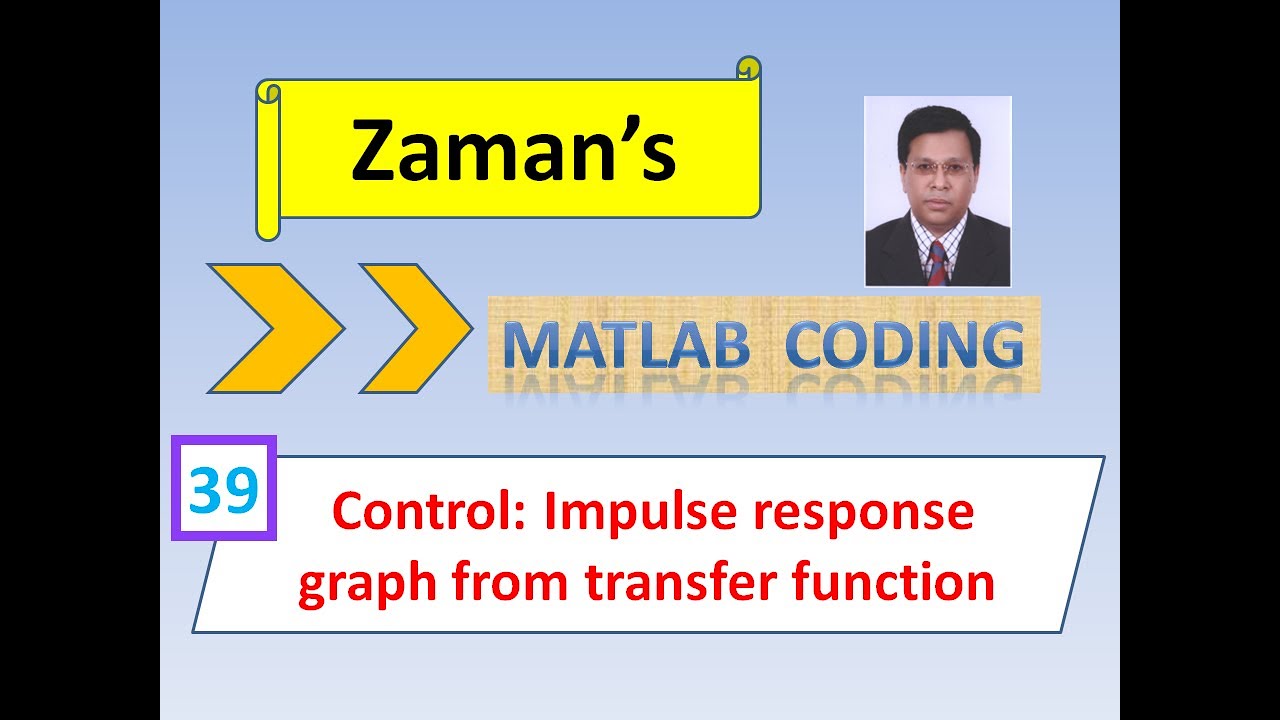 Zaman's

MATLAB CODING

39

Control: Impulse response graph from transfer function